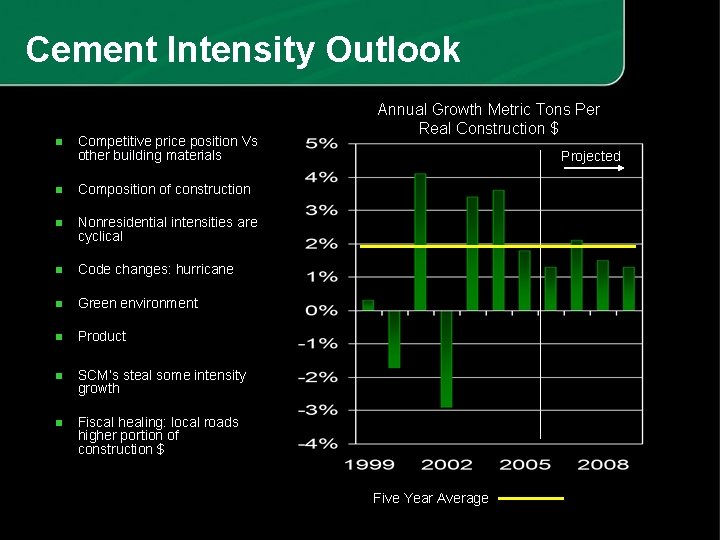 Cement Intensity Outlook

- Competitive price position Vs other building materials
- Composition of construction
- Nonresidential intensities are cyclical
- Code changes: hurricane
- Green environment
- Product
- SCM's steal some intensity growth
- Fiscal healing: local roads higher portion of construction $

Annual Growth Metric Tons Per Real Construction $

Projected

5%
4%
3%
2%
1%
0%
-1%
-2%
-3%
-4%

1999 2002 2005 2008

Five Year Average